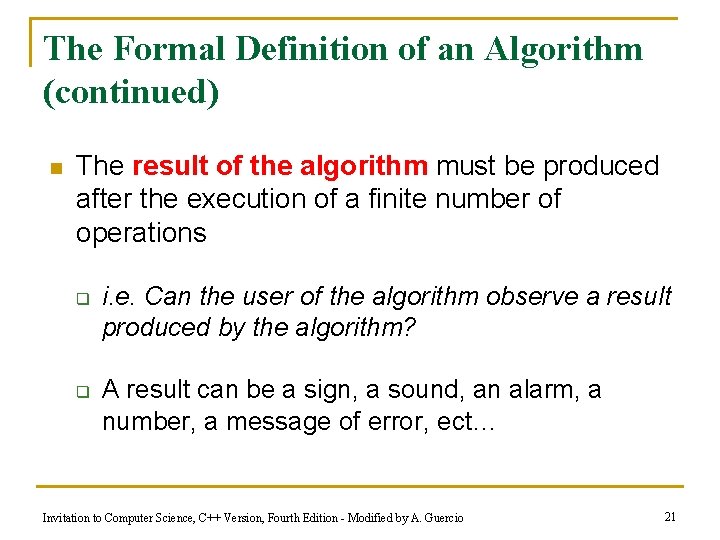 The Formal Definition of an Algorithm (continued)

The result of the algorithm must be produced after the execution of a finite number of operations

i.e. Can the user of the algorithm observe a result produced by the algorithm?

A result can be a sign, a sound, an alarm, a number, a message of error, ect…

Invitation to Computer Science, C++ Version, Fourth Edition - Modified by A. Guercio

21